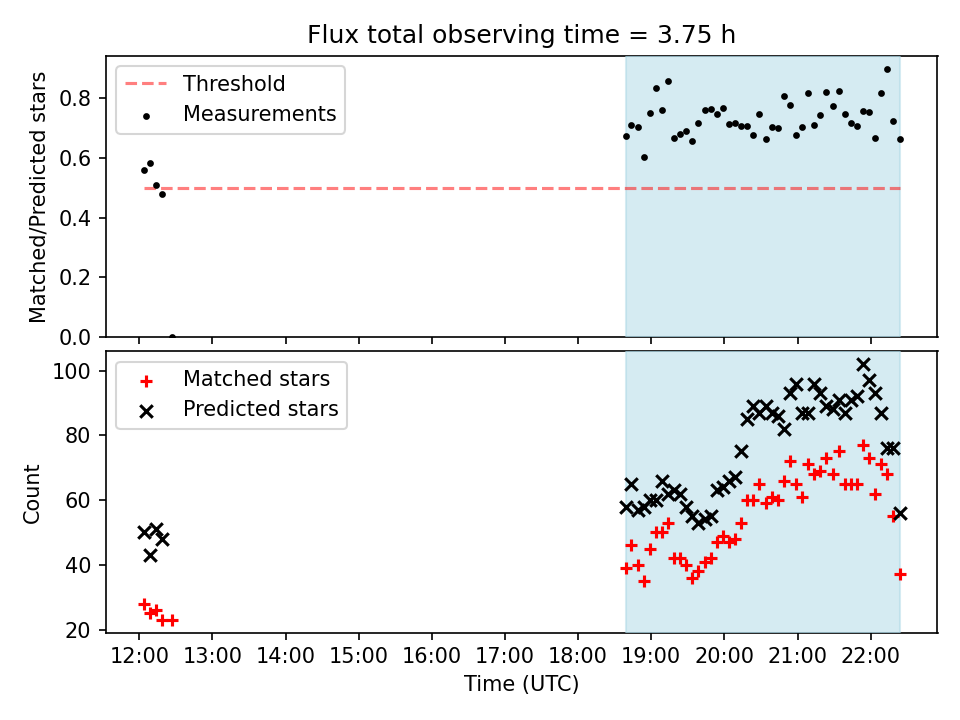 Flux total observing time = 3.75 h

Threshold
Measurements

Matched/Predicted stars

0.8
0.6
0.4
0.2
0.0

Matched stars
Predicted stars

Count

100
80
60
40
20

12:00 13:00 14:00 15:00 16:00 17:00 18:00 19:00 20:00 21:00 22:00

Time (UTC)